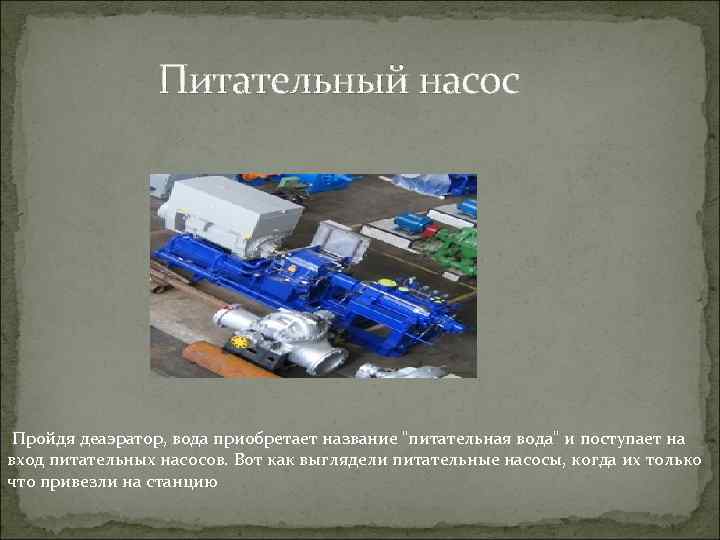 Питательный насос

Пройдя деаэратор, вода приобретает название "питательная вода" и поступает на вход питательных насосов. Вот как выглядели питательные насосы, когда их только что привезли на станцию